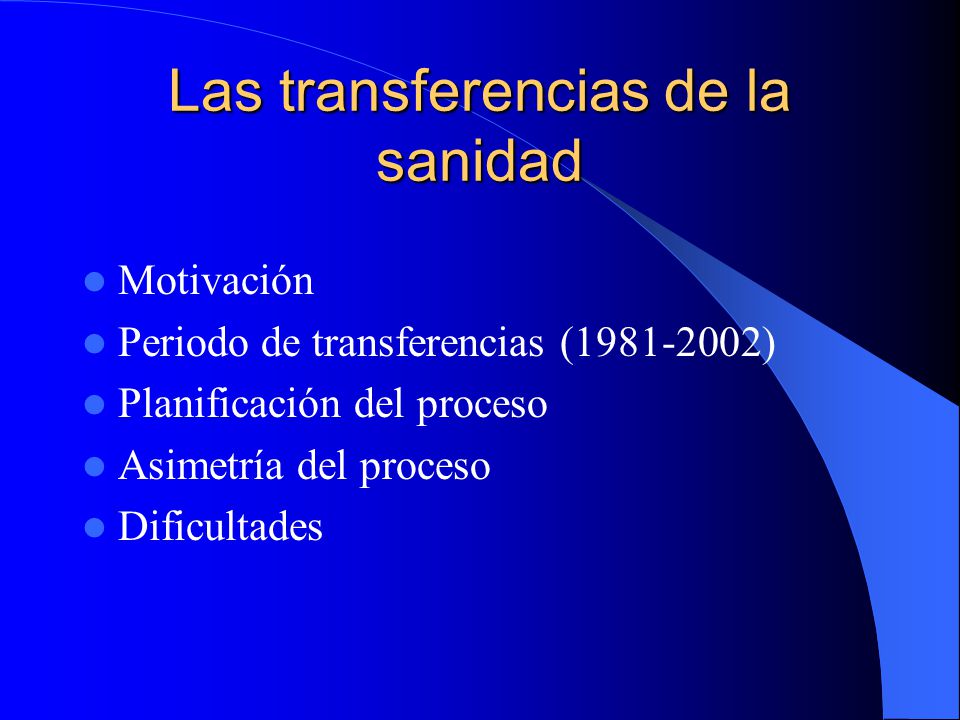 Las transferencias de la sanidad

- Motivación
- Periodo de transferencias (1981-2002)
- Planificación del proceso
- Asimetría del proceso
- Dificultades